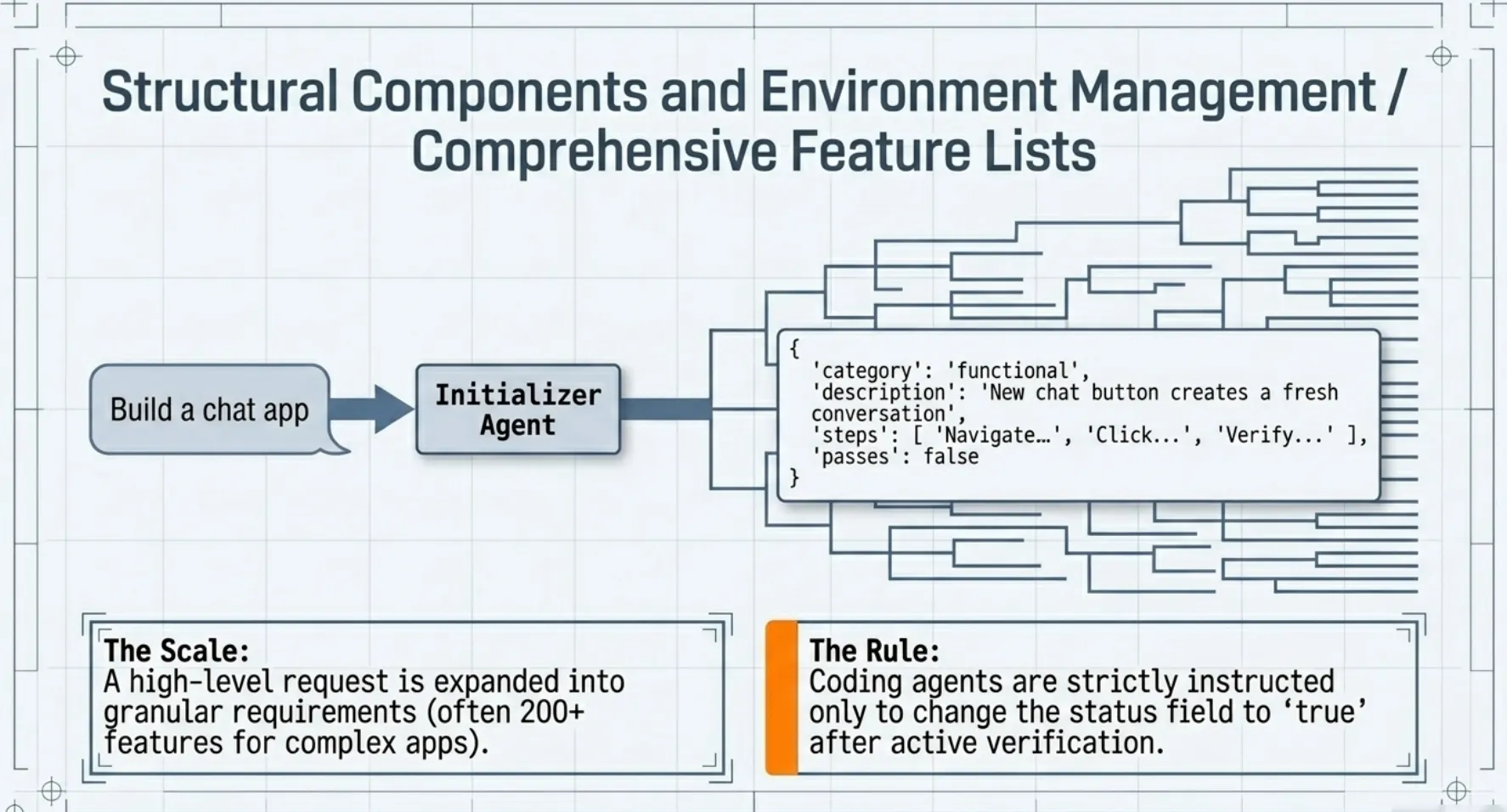 Structural Components and Environment Management / Comprehensive Feature Lists

Build a chat app

Initializer Agent

{
'category': 'functional',
'description': 'New chat button creates a fresh conversation',
'steps': [ 'Navigate…', 'Click...', 'Verify...' ],
'passes': false
}

The Scale:
A high-level request is expanded into granular requirements (often 200+ features for complex apps).

The Rule:
Coding agents are strictly instructed only to change the status field to 'true' after active verification.